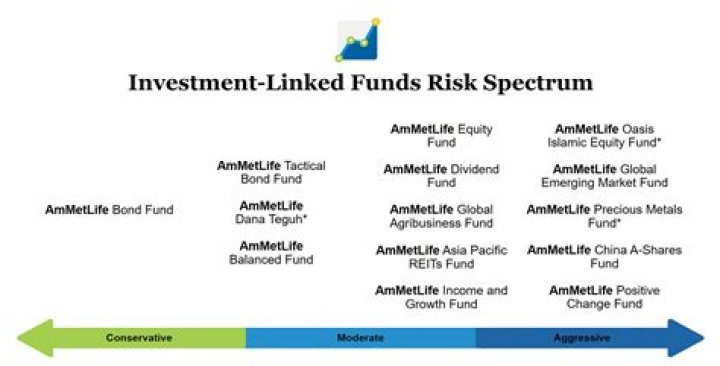 Investment-Linked Funds Risk Spectrum

AmMetLife Bond Fund

AmMetLife Tactical Bond Fund

AmMetLife Dana Teguh*

AmMetLife Balanced Fund

AmMetLife Equity Fund

AmMetLife Dividend Fund

AmMetLife Global Agribusiness Fund

AmMetLife Asia Pacific REITs Fund

AmMetLife Income and Growth Fund

AmMetLife Oasis Islamic Equity Fund*

AmMetLife Global Emerging Market Fund

AmMetLife Precious Metals Fund*

AmMetLife China A-Shares Fund

AmMetLife Positive Change Fund

Conservative

Moderate

Aggressive